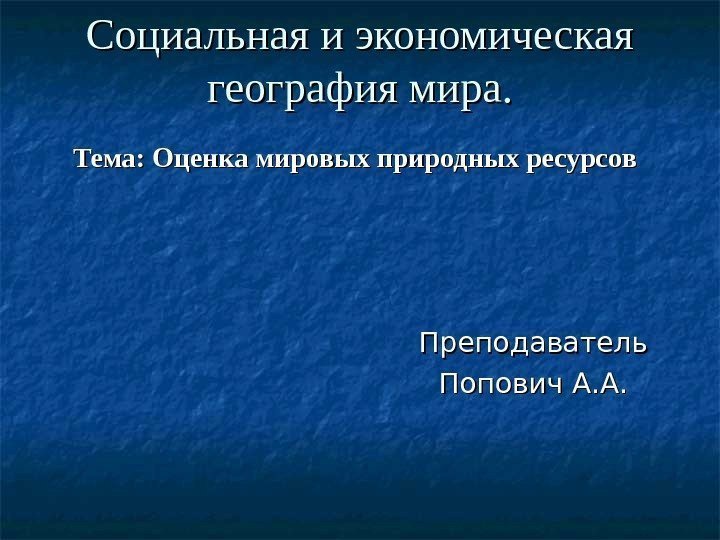 Социальная и экономическая география мира.

Тема: Оценка мировых природных ресурсов

Преподаватель
Попович А.А.